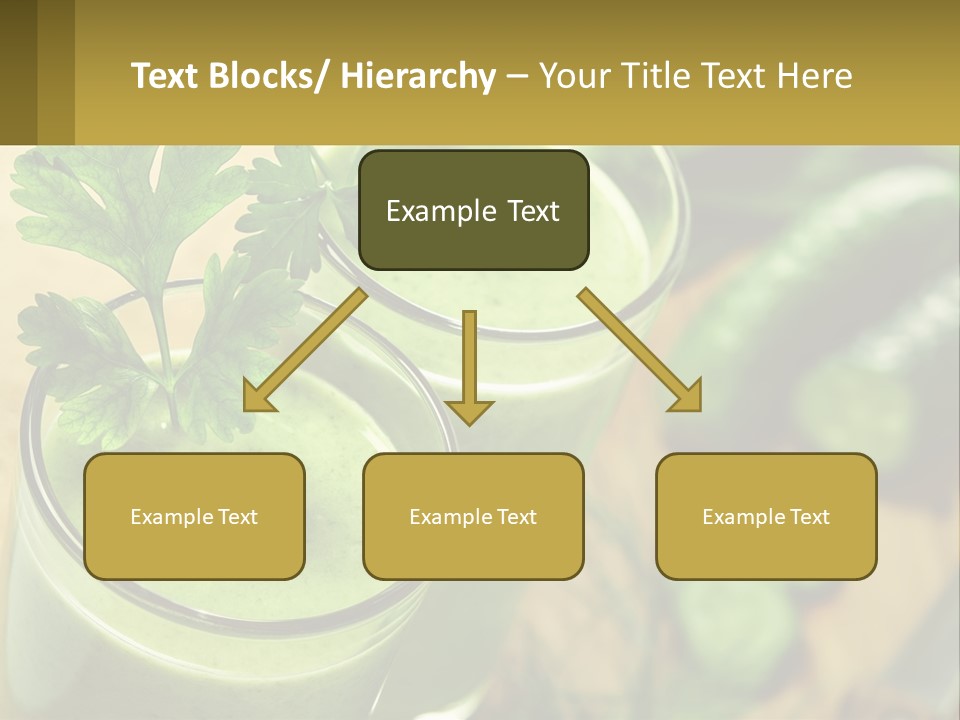 Text Blocks/ Hierarchy – Your Title Text Here

Example Text

Example Text

Example Text

Example Text